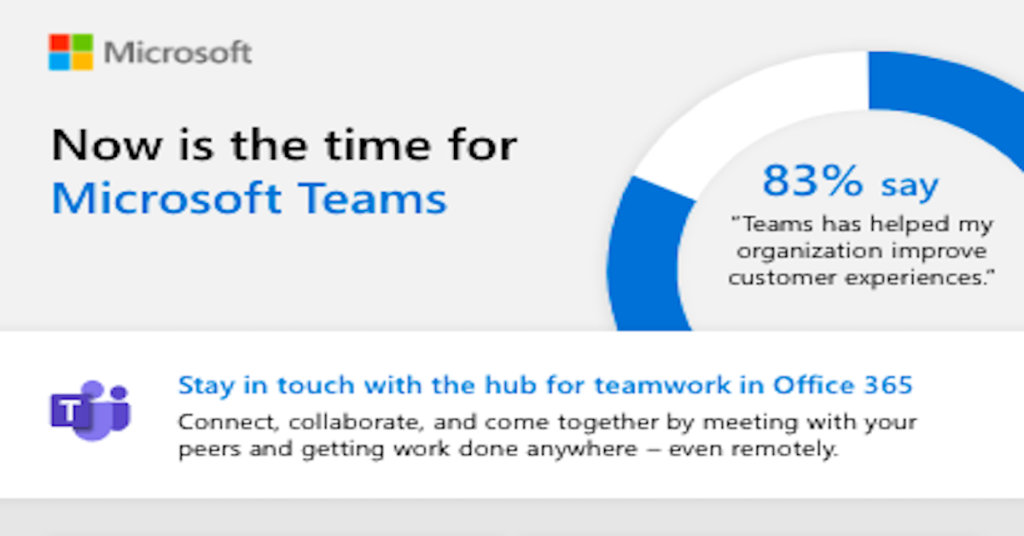 Microsoft

Now is the time for Microsoft Teams

83% say
"Teams has helped my organization improve customer experiences."

T

Stay in touch with the hub for teamwork in Office 365
Connect, collaborate, and come together by meeting with your peers and getting work done anywhere – even remotely.